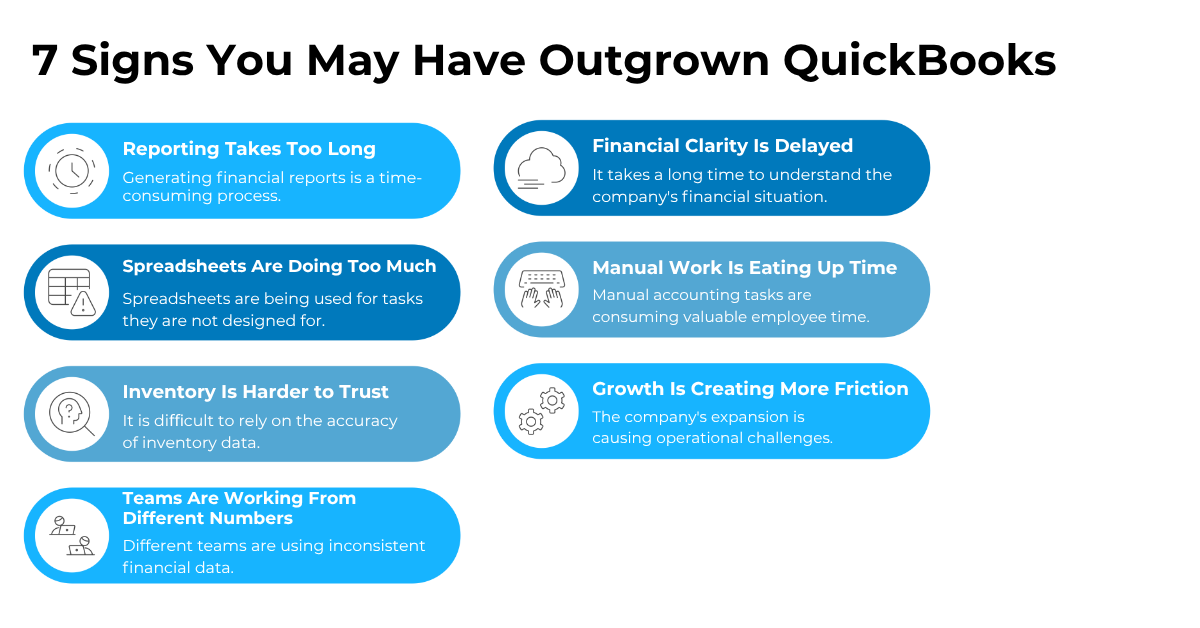 7 Signs You May Have Outgrown QuickBooks

Reporting Takes Too Long
Generating financial reports is a time-consuming process.

Spreadsheets Are Doing Too Much
Spreadsheets are being used for tasks they are not designed for.

Inventory Is Harder to Trust
It is difficult to rely on the accuracy of inventory data.

Teams Are Working From Different Numbers
Different teams are using inconsistent financial data.

Financial Clarity Is Delayed
It takes a long time to understand the company's financial situation.

Manual Work Is Eating Up Time
Manual accounting tasks are consuming valuable employee time.

Growth Is Creating More Friction
The company's expansion is causing operational challenges.